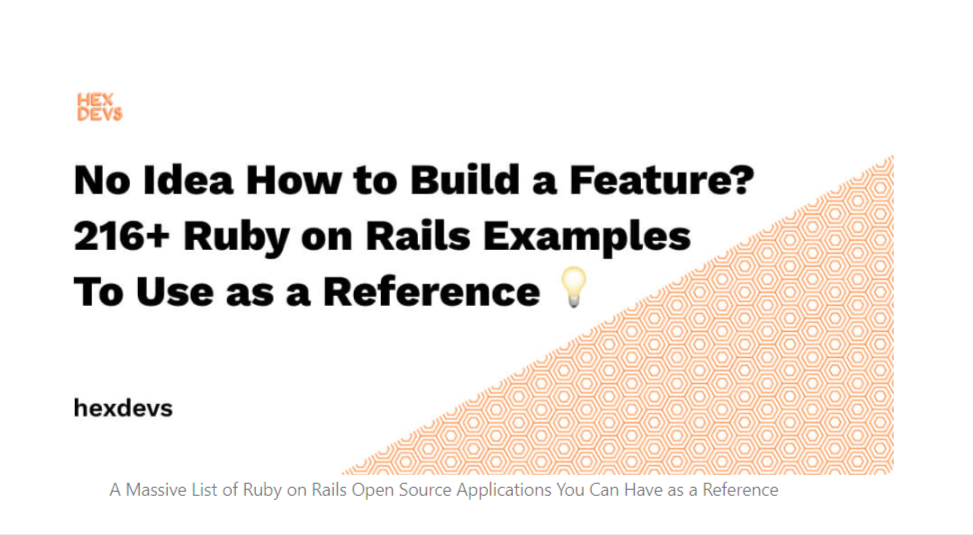 HEX DEVS

No Idea How to Build a Feature? 216+ Ruby on Rails Examples To Use as a Reference 💡

hexdevs

A Massive List of Ruby on Rails Open Source Applications You Can Have as a Reference